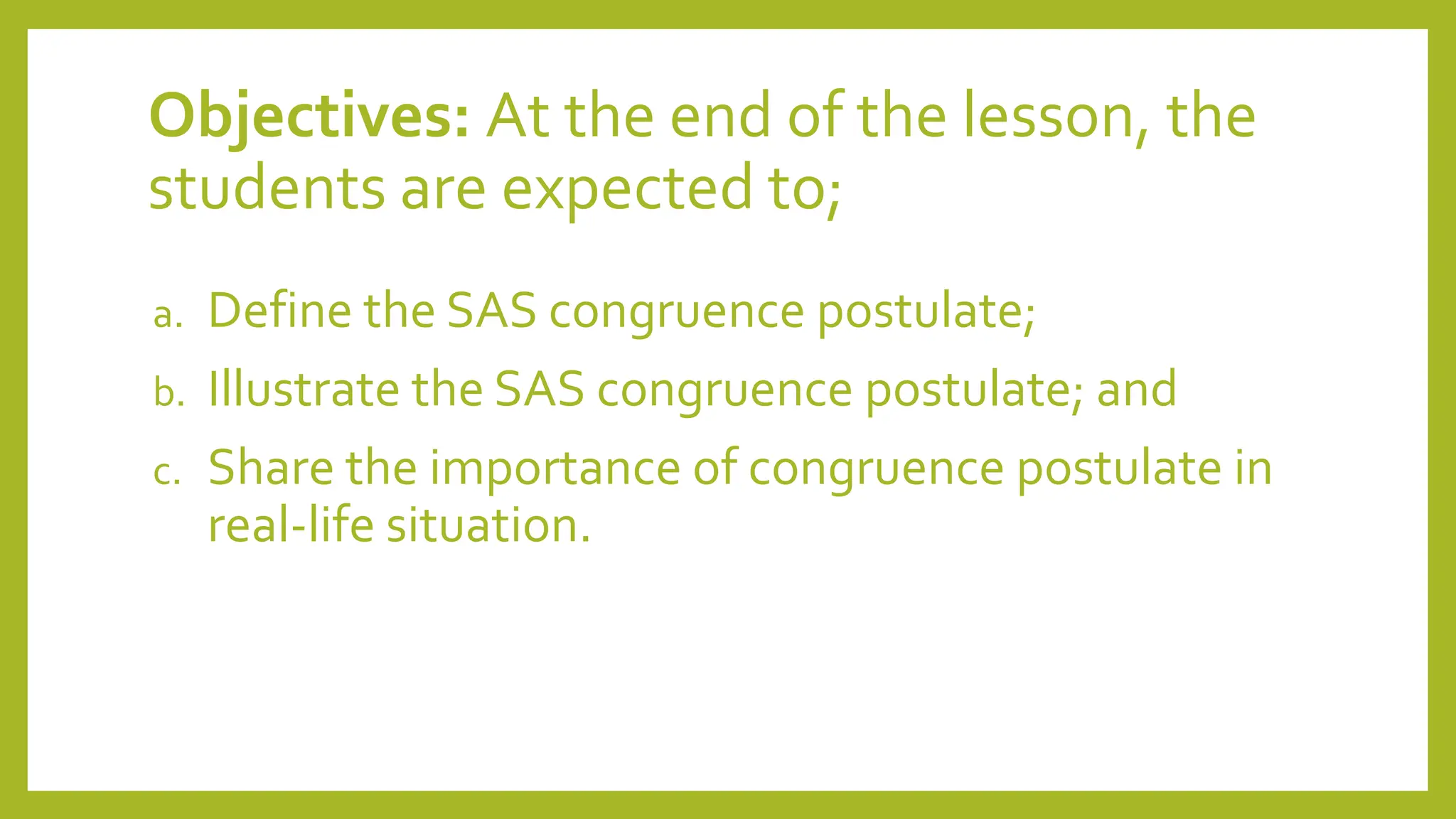 Objectives: At the end of the lesson, the students are expected to;

a. Define the SAS congruence postulate;
b. Illustrate the SAS congruence postulate; and
c. Share the importance of congruence postulate in real-life situation.